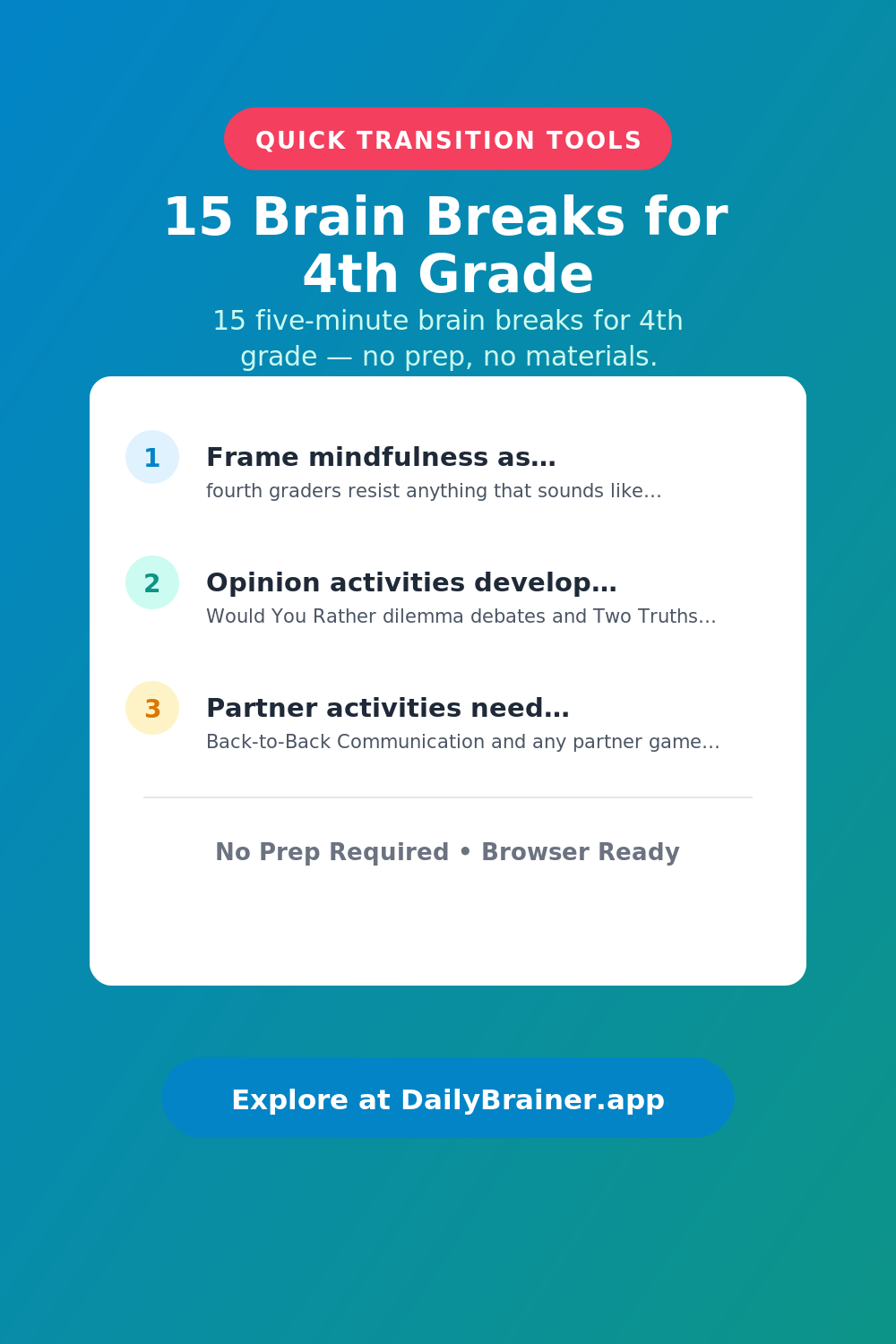 QUICK TRANSITION TOOLS

15 Brain Breaks for 4th Grade

15 five-minute brain breaks for 4th grade — no prep, no materials.

1 Frame mindfulness as…
fourth graders resist anything that sounds like...

2 Opinion activities develop…
Would You Rather dilemma debates and Two Truths...

3 Partner activities need…
Back-to-Back Communication and any partner game...

No Prep Required • Browser Ready

Explore at DailyBrainer.app